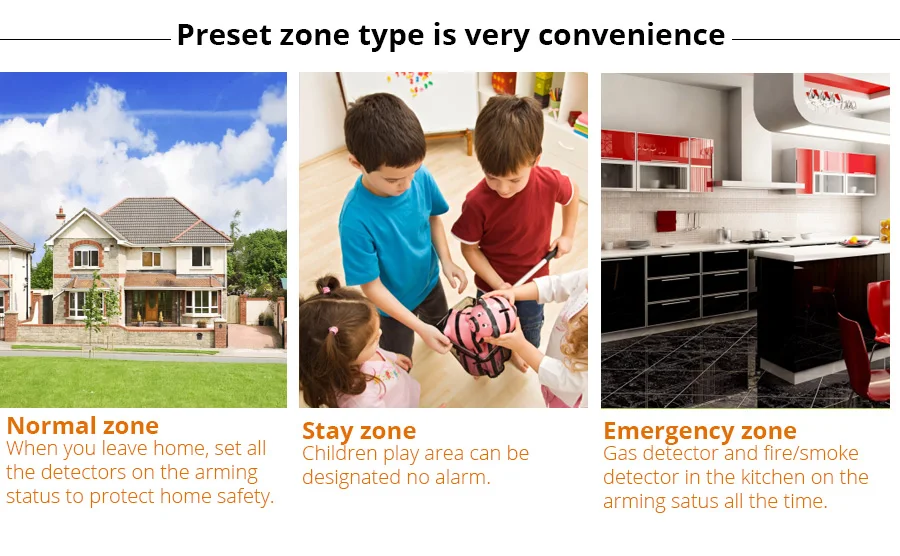 Preset zone type is very convenience

Normal zone
When you leave home, set all the detectors on the arming status to protect home safety.

Stay zone
Children play area can be designated no alarm.

Emergency zone
Gas detector and fire/smoke detector in the kitchen on the arming satus all the time.